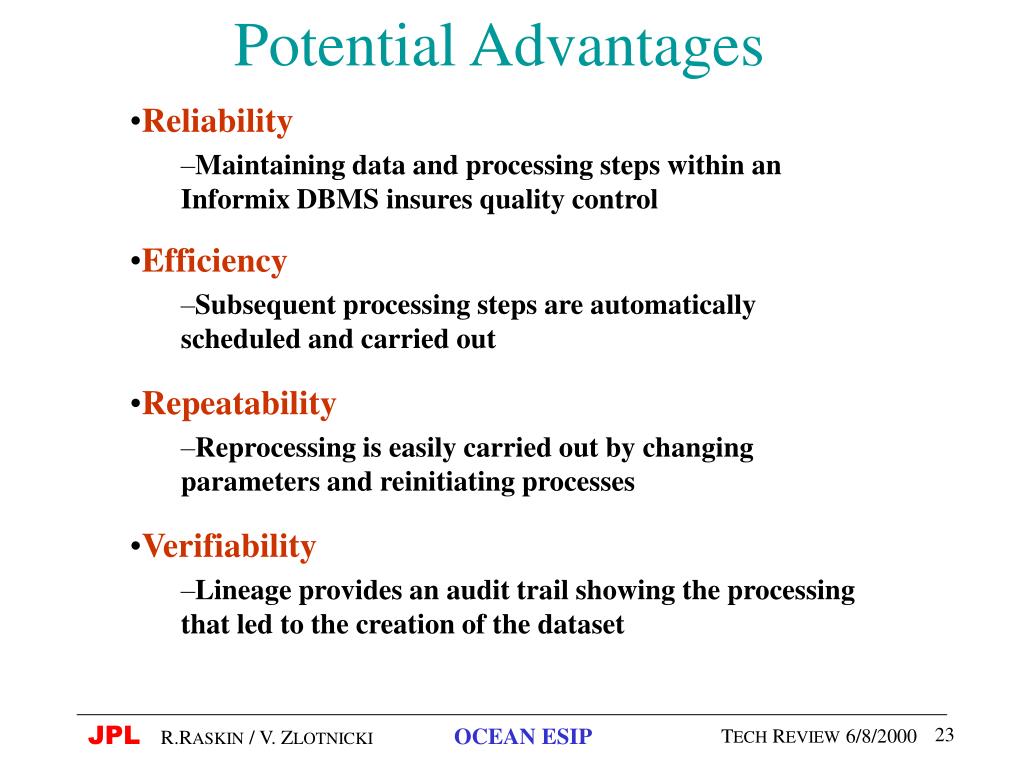 Potential Advantages

•Reliability

–Maintaining data and processing steps within an Informix DBMS insures quality control

•Efficiency

–Subsequent processing steps are automatically scheduled and carried out

•Repeatability

–Reprocessing is easily carried out by changing parameters and reinitiating processes

•Verifiability

–Lineage provides an audit trail showing the processing that led to the creation of the dataset

JPL R.RASKIN / V. ZLOTNICKI OCEAN ESIP TECH REVIEW 6/8/2000 23